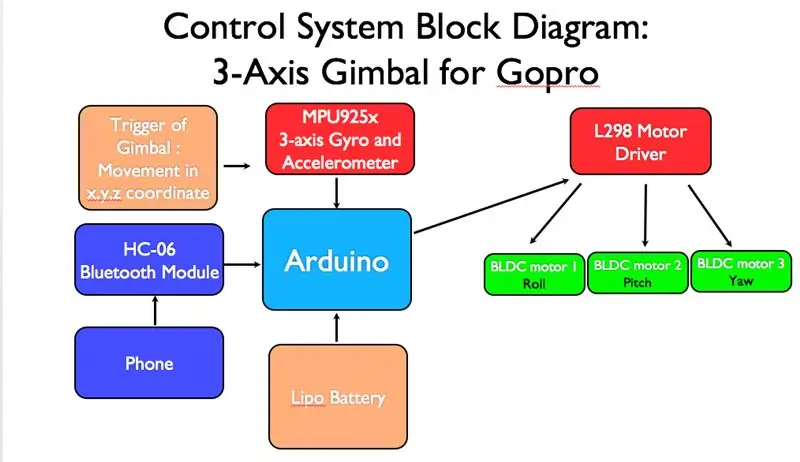 Control System Block Diagram:
3-Axis Gimbal for Gopro

Trigger of Gimbal : Movement in x,y,z coordinate

MPU925x
3-axis Gyro and Accelerometer

L298 Motor Driver

HC-06
Bluetooth Module

Arduino

BLDC motor 1
Roll

BLDC motor 2
Pitch

BLDC motor 3
Yaw

Phone

Lipo Battery